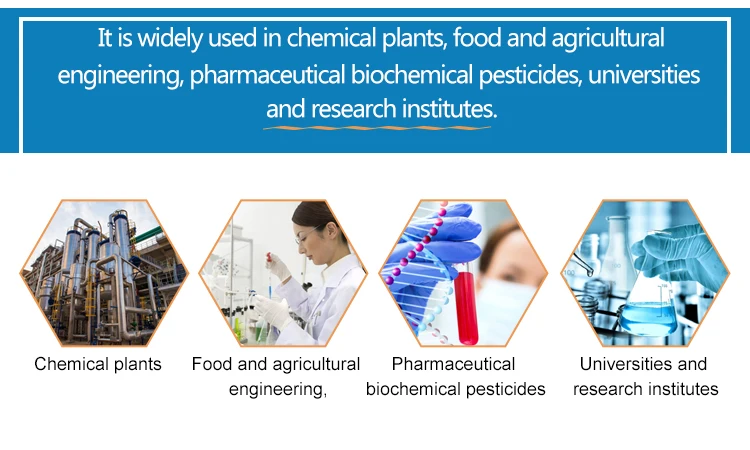 It is widely used in chemical plants, food and agricultural engineering, pharmaceutical biochemical pesticides, universities and research institutes.

Chemical plants

Food and agricultural engineering,

Pharmaceutical biochemical pesticides

Universities and research institutes